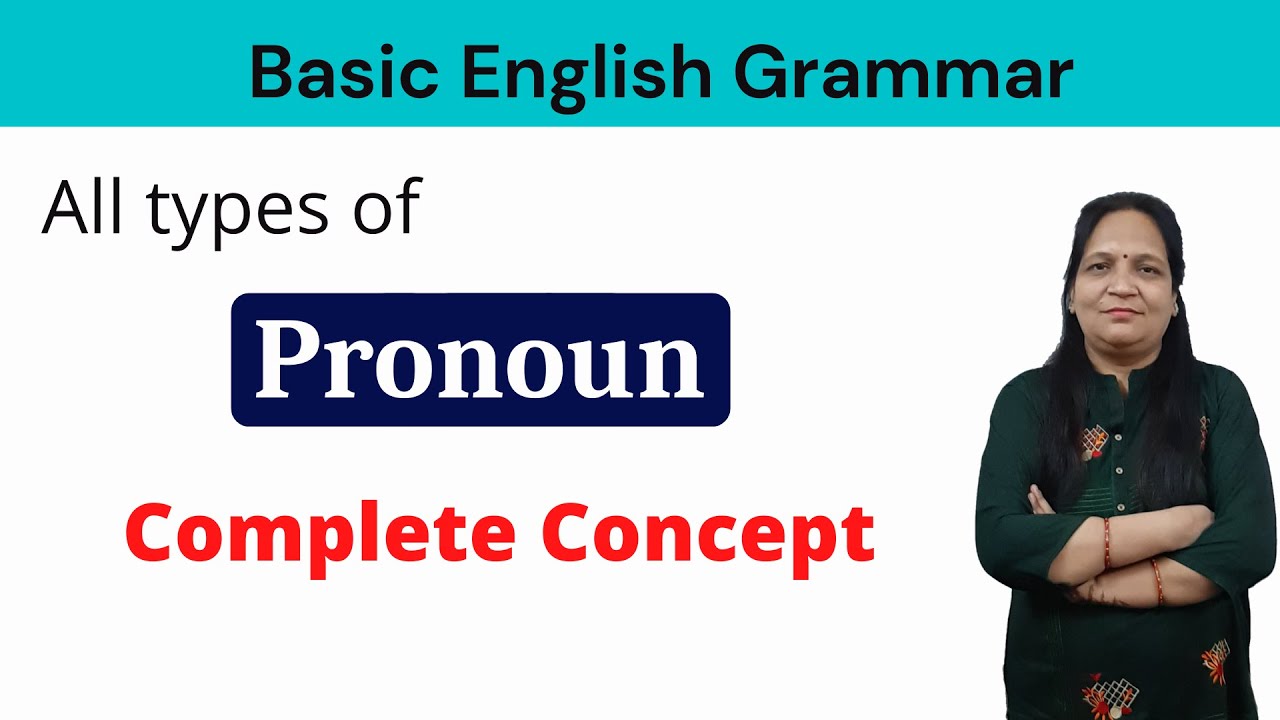 Basic English Grammar

All types of

Pronoun

Complete Concept